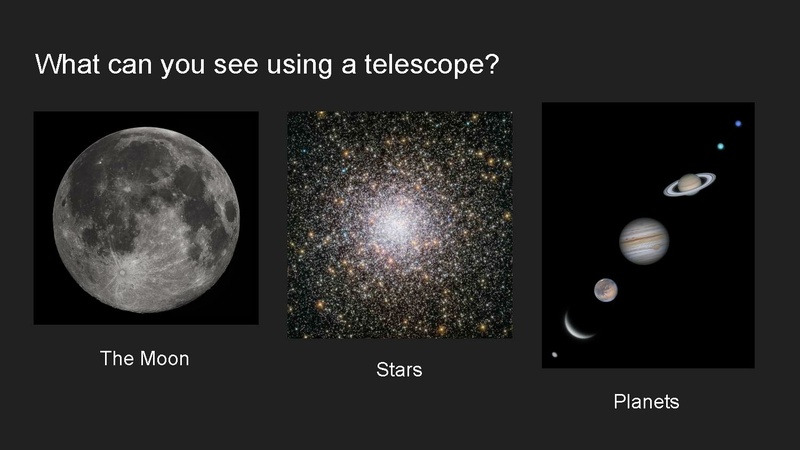 What can you see using a telescope?

The Moon

Stars

Planets